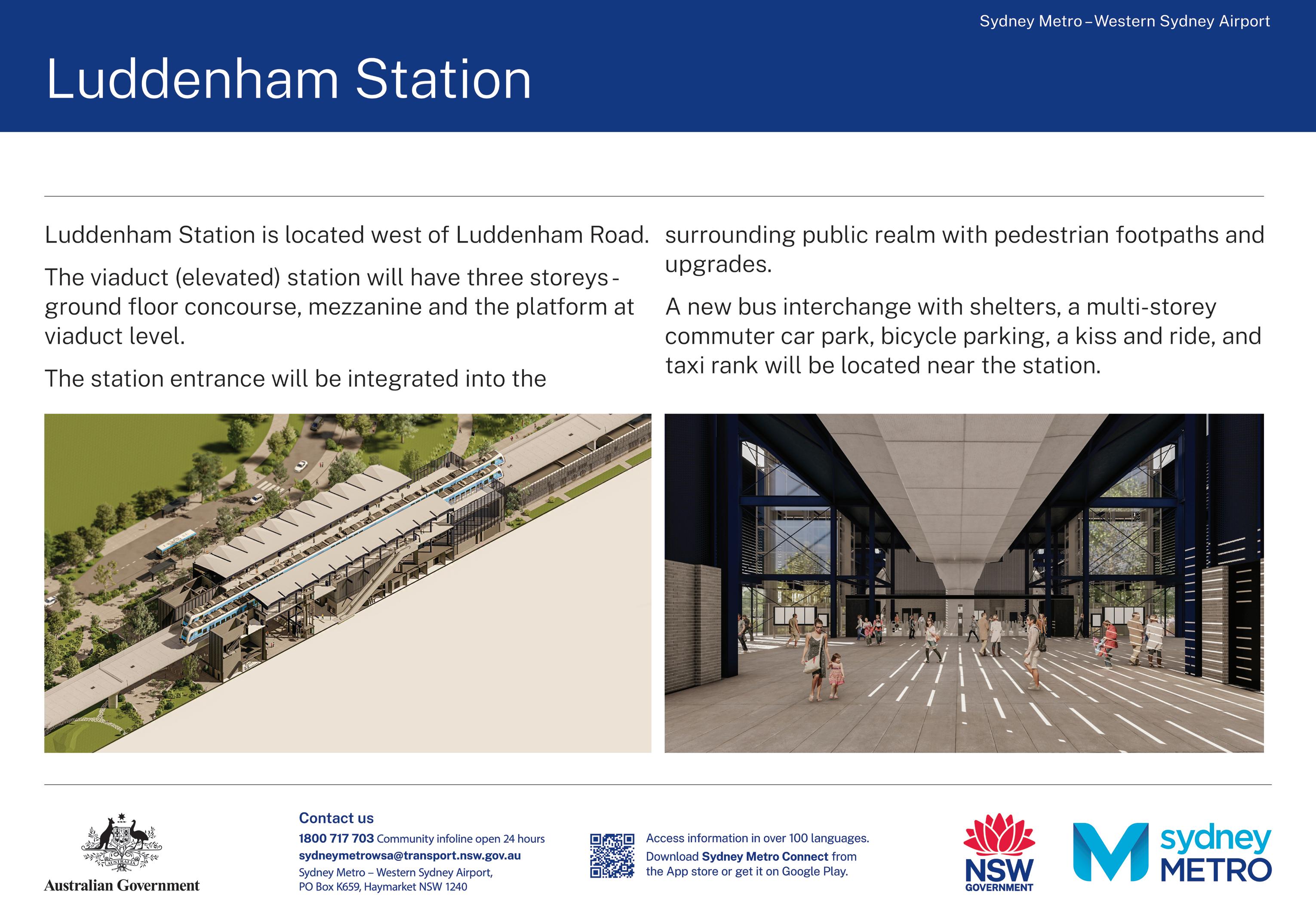 Sydney Metro – Western Sydney Airport

Luddenham Station

Luddenham Station is located west of Luddenham Road.

The viaduct (elevated) station will have three storeys - ground floor concourse, mezzanine and the platform at viaduct level.

The station entrance will be integrated into the surrounding public realm with pedestrian footpaths and upgrades.

A new bus interchange with shelters, a multi-storey commuter car park, bicycle parking, a kiss and ride, and taxi rank will be located near the station.

AUSTRALIA
Australian Government

Contact us
1800 717 703 Community infoline open 24 hours
sydneymetrowsa@transport.nsw.gov.au
Sydney Metro – Western Sydney Airport,
PO Box K659, Haymarket NSW 1240

Access information in over 100 languages.
Download Sydney Metro Connect from the App store or get it on Google Play.

NSW GOVERNMENT

sydney METRO